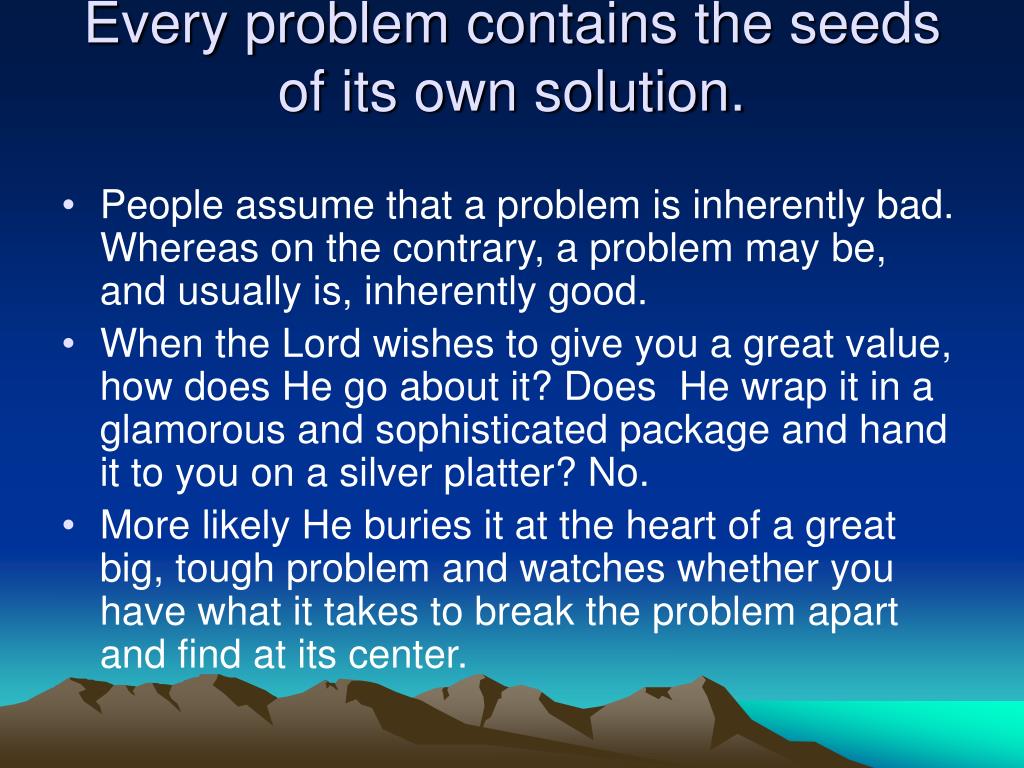 Every problem contains the seeds of its own solution.

• People assume that a problem is inherently bad. Whereas on the contrary, a problem may be, and usually is, inherently good.
• When the Lord wishes to give you a great value, how does He go about it? Does He wrap it in a glamorous and sophisticated package and hand it to you on a silver platter? No.
• More likely He buries it at the heart of a great big, tough problem and watches whether you have what it takes to break the problem apart and find at its center.